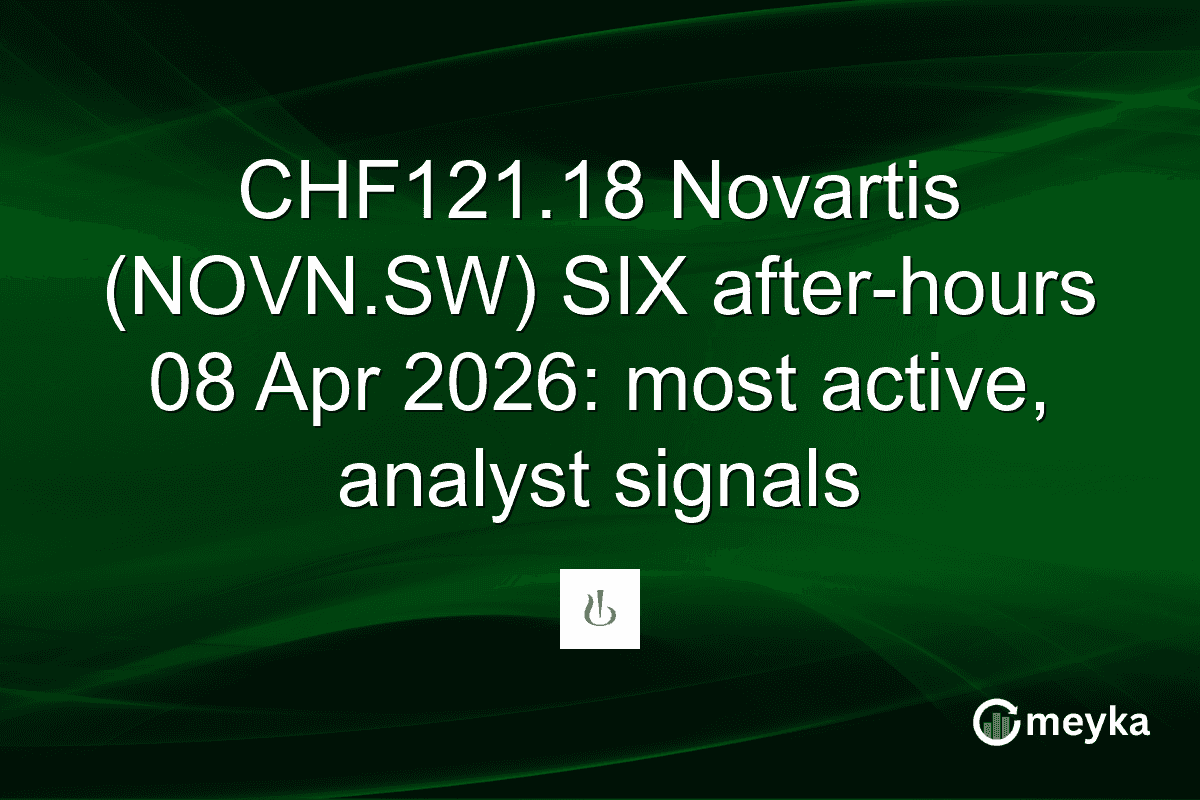 CHF121.18 Novartis (NOVN.SW) SIX after-hours 08 Apr 2026: most active, analyst signals

meyka